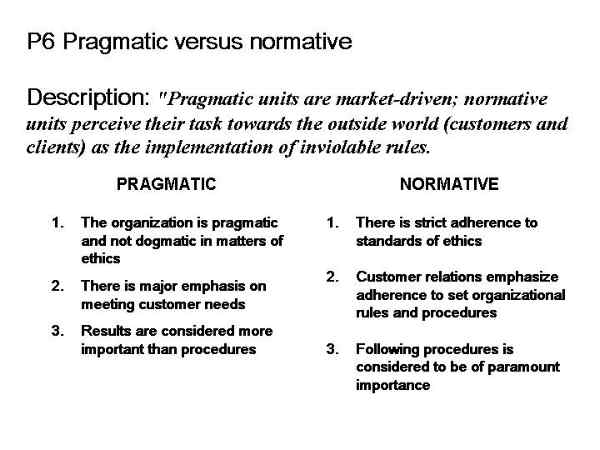 P6 Pragmatic versus normative

Description: "Pragmatic units are market-driven; normative units perceive their task towards the outside world (customers and clients) as the implementation of inviolable rules.

PRAGMATIC

1. The organization is pragmatic and not dogmatic in matters of ethics

2. There is major emphasis on meeting customer needs

3. Results are considered more important than procedures

NORMATIVE

1. There is strict adherence to standards of ethics

2. Customer relations emphasize adherence to set organizational rules and procedures

3. Following procedures is considered to be of paramount importance